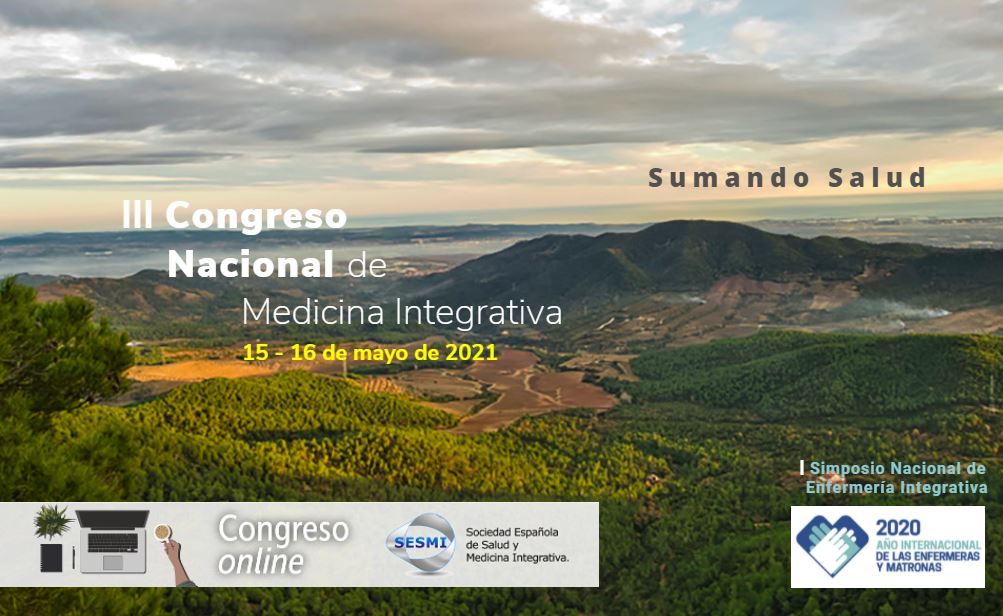 Sumando Salud

III Congreso Nacional de Medicina Integrativa

15 - 16 de mayo de 2021

I Simposio Nacional de Enfermería Integrativa

Congreso online

SESMI Sociedad Española de Salud y Medicina Integrativa.

2020 AÑO INTERNACIONAL DE LAS ENFERMERAS Y MATRONAS